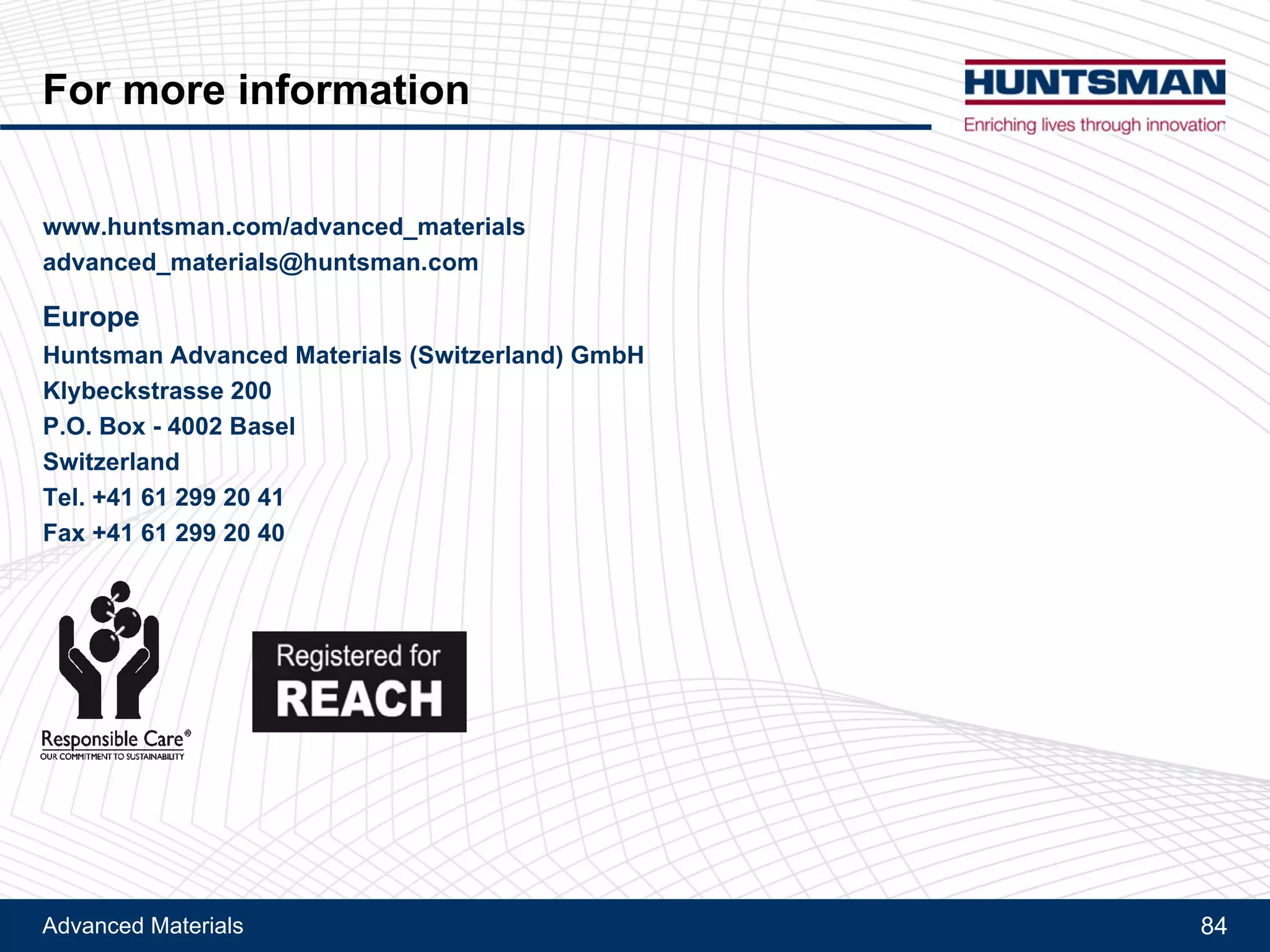 For more information

HUNTSMAN
Enriching lives through innovation

www.huntsman.com/advanced_materials
advanced_materials@huntsman.com

Europe
Huntsman Advanced Materials (Switzerland) GmbH
Klybeckstrasse 200
P.O. Box - 4002 Basel
Switzerland
Tel. +41 61 299 20 41
Fax +41 61 299 20 40

Responsible Care®
OUR COMMITMENT TO SUSTAINABILITY

Registered for
REACH

Advanced Materials

84